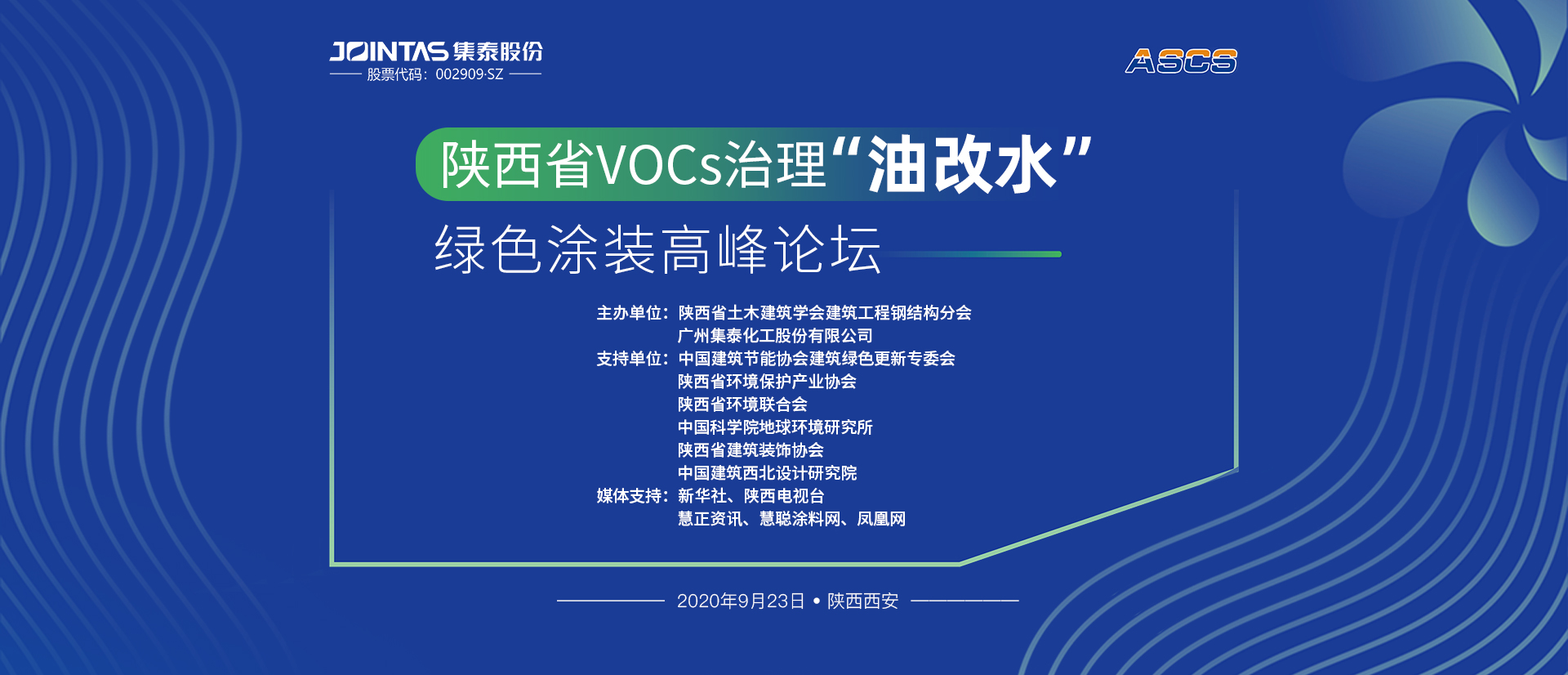 JOINTAS 集泰股份
股票代码：002909·SZ

ASCS

陕西省VOCs治理“油改水”
绿色涂装高峰论坛

主办单位：陕西省土木建筑学会建筑工程钢结构分会
广州集泰化工股份有限公司
支持单位：中国建筑节能协会建筑绿色更新专委会
陕西省环境保护产业协会
陕西省环境联合会
中国科学院地球环境研究所
陕西省建筑装饰协会
中国建筑西北设计研究院
媒体支持：新华社、陕西电视台
慧正资讯、慧聪涂料网、凤凰网

2020年9月23日 • 陕西西安